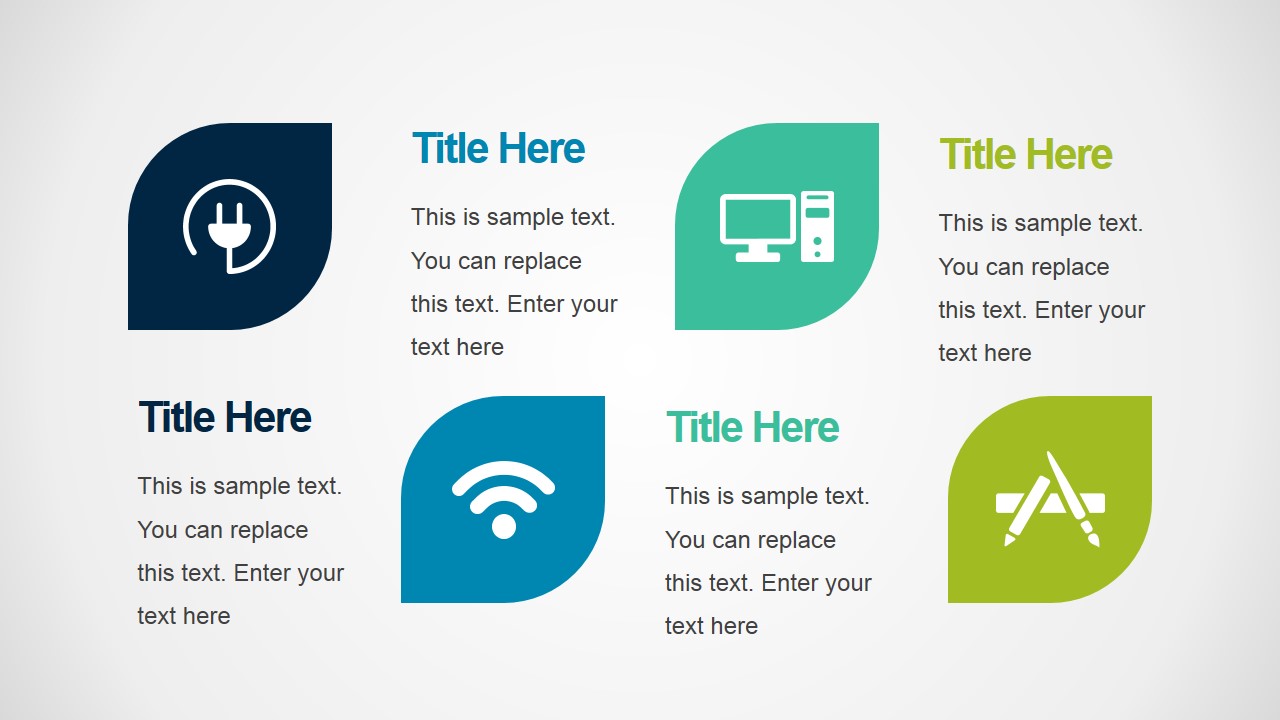 Title Here

This is sample text. You can replace this text. Enter your text here

Title Here

This is sample text. You can replace this text. Enter your text here

Title Here

This is sample text. You can replace this text. Enter your text here

Title Here

This is sample text. You can replace this text. Enter your text here